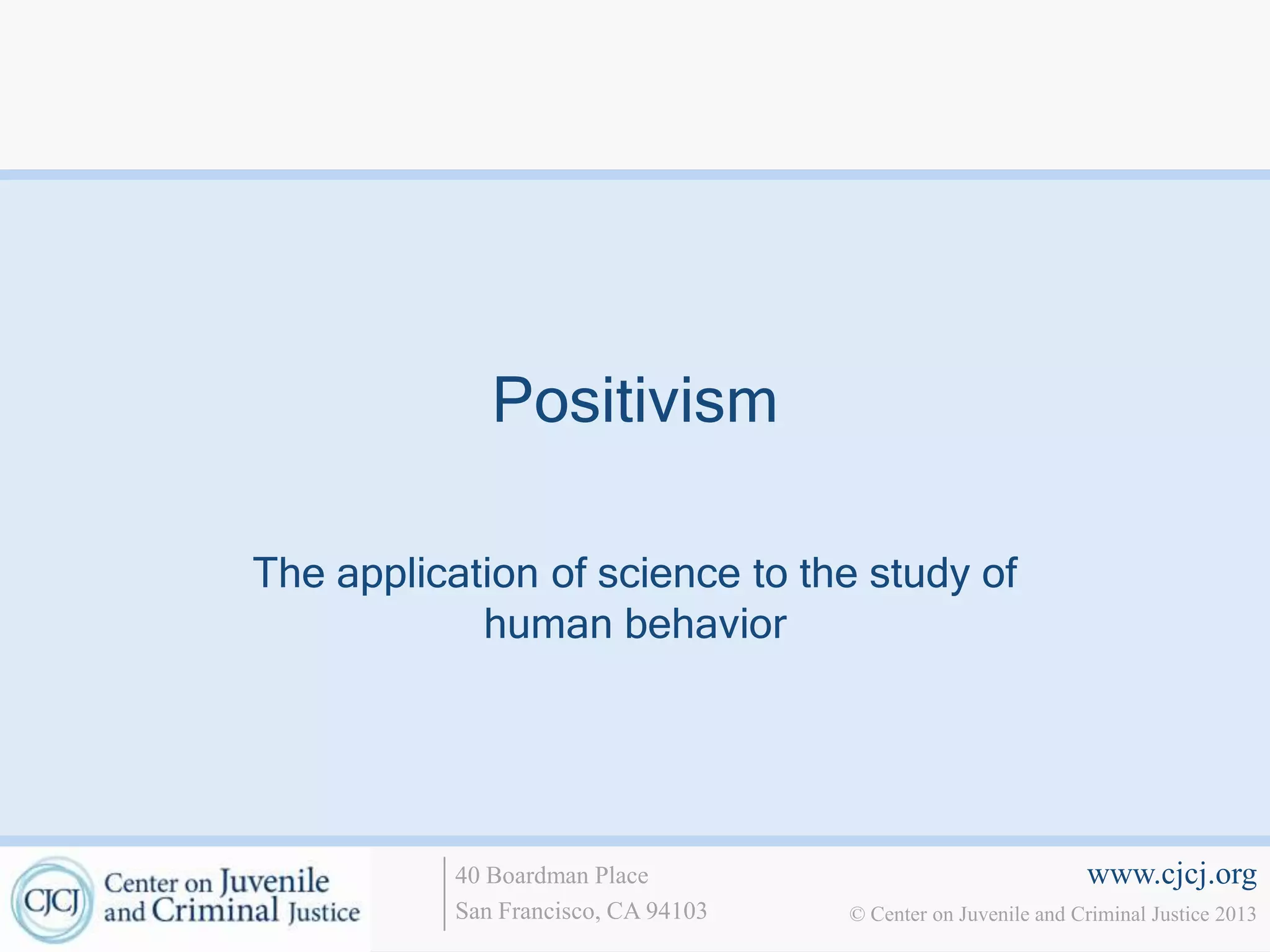 Positivism

The application of science to the study of human behavior

CJCJ Center on Juvenile and Criminal Justice

40 Boardman Place
San Francisco, CA 94103

www.cjcj.org
© Center on Juvenile and Criminal Justice 2013